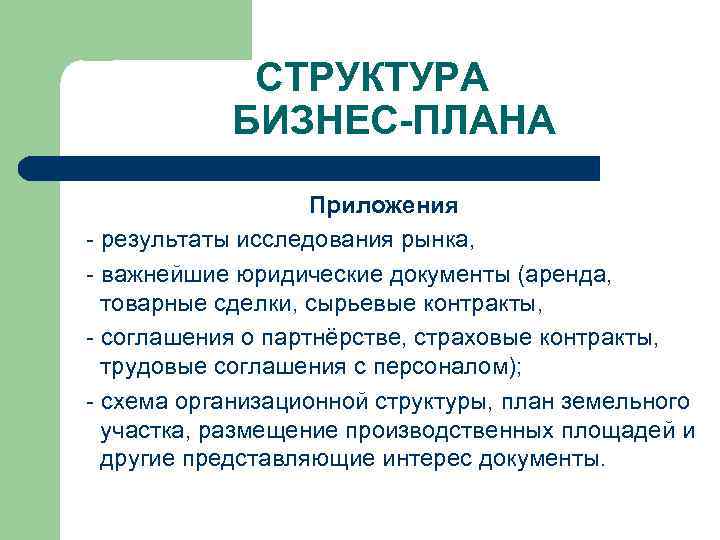 СТРУКТУРА БИЗНЕС-ПЛАНА

Приложения

- результаты исследования рынка,

- важнейшие юридические документы (аренда, товарные сделки, сырьевые контракты,

- соглашения о партнёрстве, страховые контракты, трудовые соглашения с персоналом);

- схема организационной структуры, план земельного участка, размещение производственных площадей и другие представляющие интерес документы.